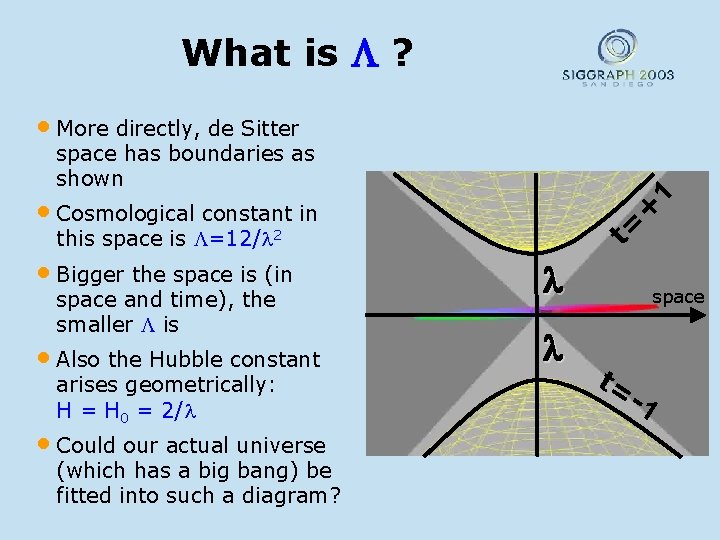 What is $\Lambda$ ?

SIGGRAPH 2003
SAN DIEGO

• More directly, de Sitter space has boundaries as shown

• Cosmological constant in this space is $\Lambda=12/\lambda^2$

• Bigger the space is (in space and time), the smaller $\Lambda$ is

• Also the Hubble constant arises geometrically: $H = H_0 = 2/\lambda$

• Could our actual universe (which has a big bang) be fitted into such a diagram?

t=+1
$\lambda$
space
$\lambda$
t=-1